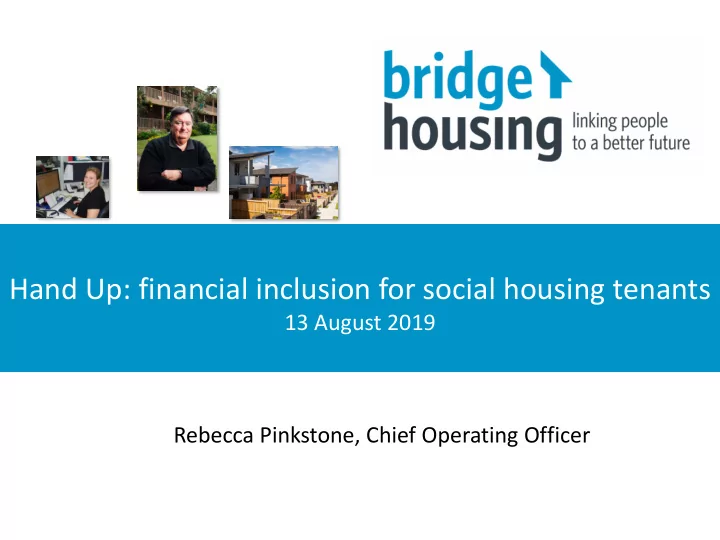 bridge
housing
linking people
to a better future

Hand Up: financial inclusion for social housing tenants
13 August 2019

Rebecca Pinkstone, Chief Operating Officer